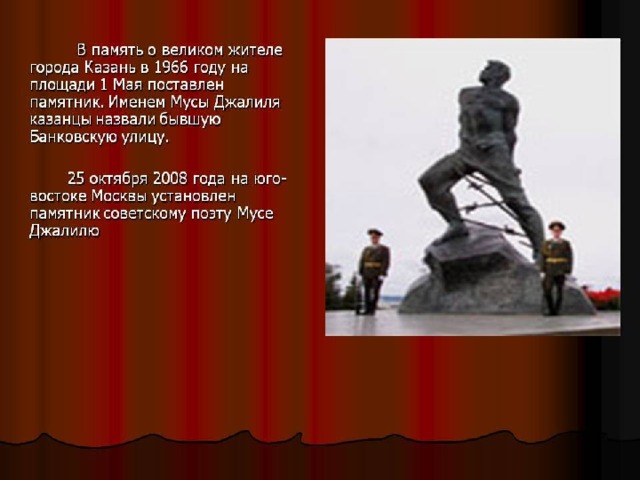 В память о великом жителе города Казань в 1966 году на площади 1 Мая поставлен памятник. Именем Мусы Джалиля казанцы назвали бывшую Банковскую улицу.

25 октября 2008 года на юго-востоке Москвы установлен памятник советскому поэту Мусе Джалилю